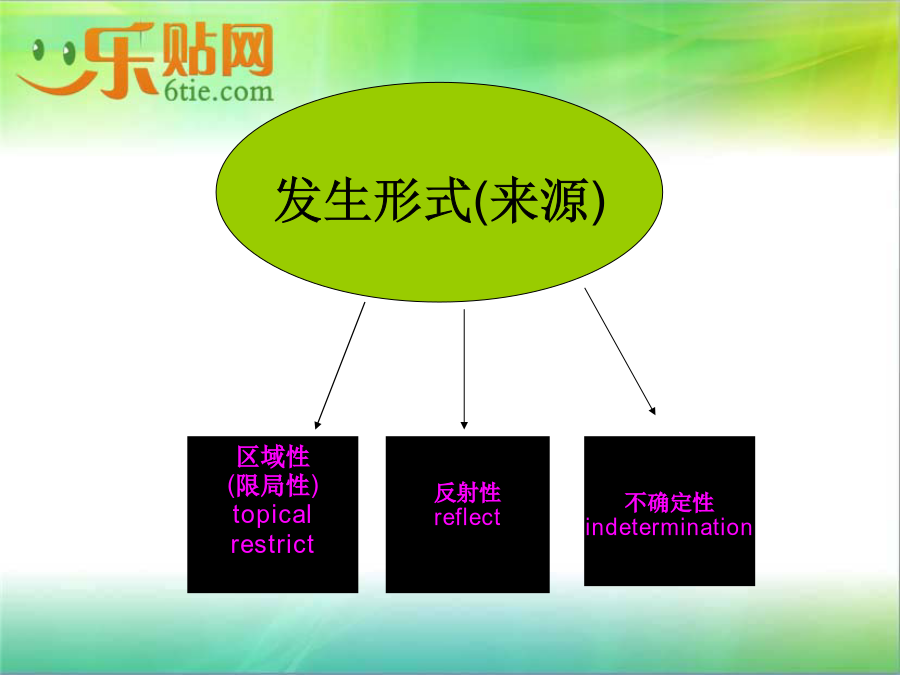 乐贴网
6tie.com

发生形式(来源)

区域性
(限局性)
topical
restrict

反射性
reflect

不确定性
indetermination